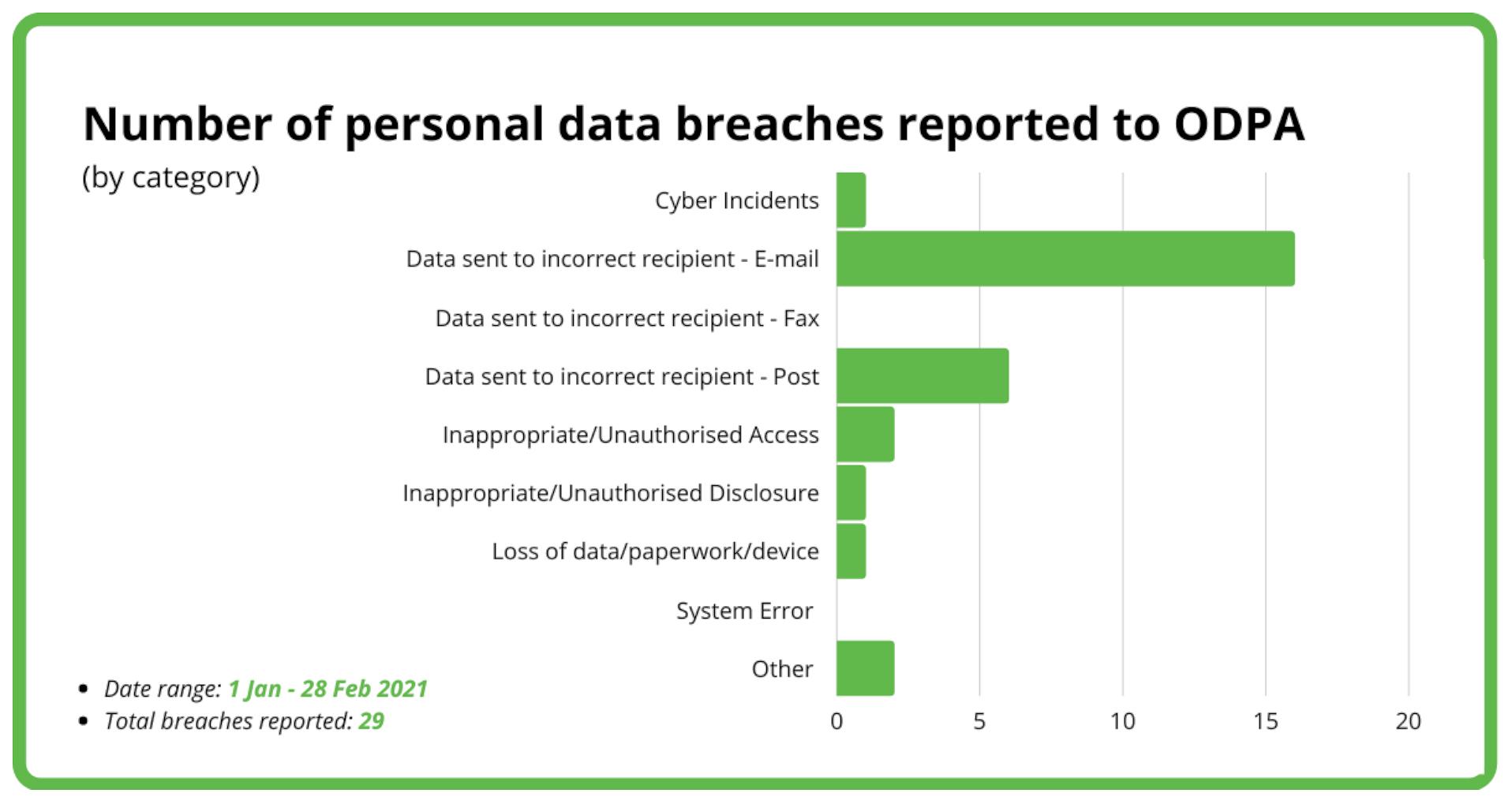 Number of personal data breaches reported to ODPA

(by category)

Cyber Incidents

Data sent to incorrect recipient - E-mail

Data sent to incorrect recipient - Fax

Data sent to incorrect recipient - Post

Inappropriate/Unauthorised Access

Inappropriate/Unauthorised Disclosure

Loss of data/paperwork/device

System Error

Other

0 5 10 15 20

• Date range: 1 Jan - 28 Feb 2021
• Total breaches reported: 29